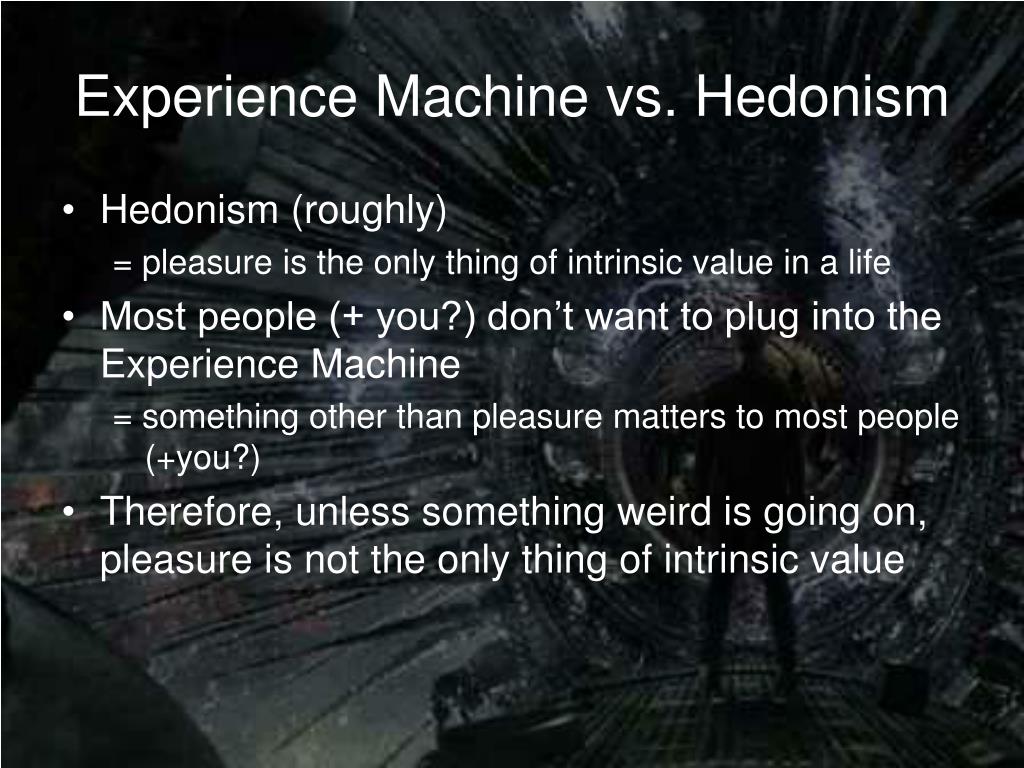 Experience Machine vs. Hedonism

• Hedonism (roughly)
= pleasure is the only thing of intrinsic value in a life
• Most people (+ you?) don’t want to plug into the Experience Machine
= something other than pleasure matters to most people (+you?)
• Therefore, unless something weird is going on, pleasure is not the only thing of intrinsic value